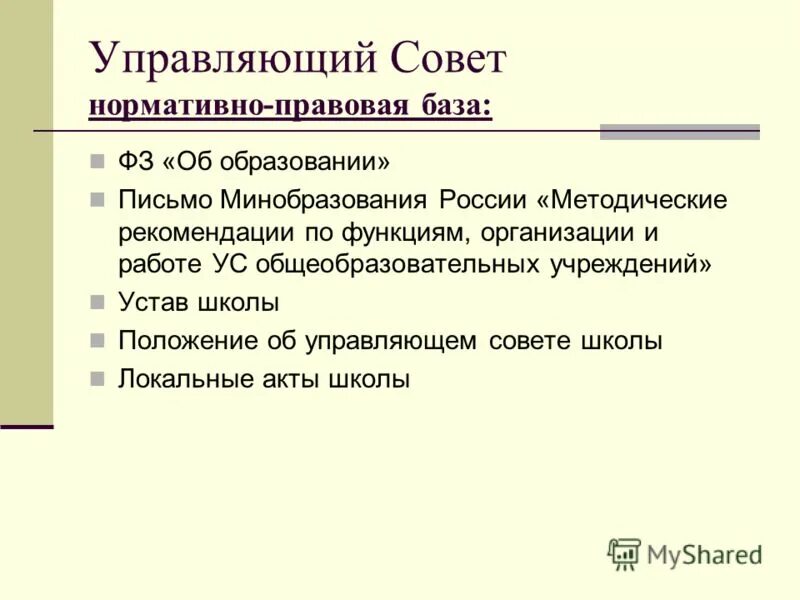 Управляющий Совет
нормативно-правовая база:

ФЗ «Об образовании»

Письмо Минобразования России «Методические рекомендации по функциям, организации и работе УС общеобразовательных учреждений»

Устав школы

Положение об управляющем совете школы

Локальные акты школы

MyShared